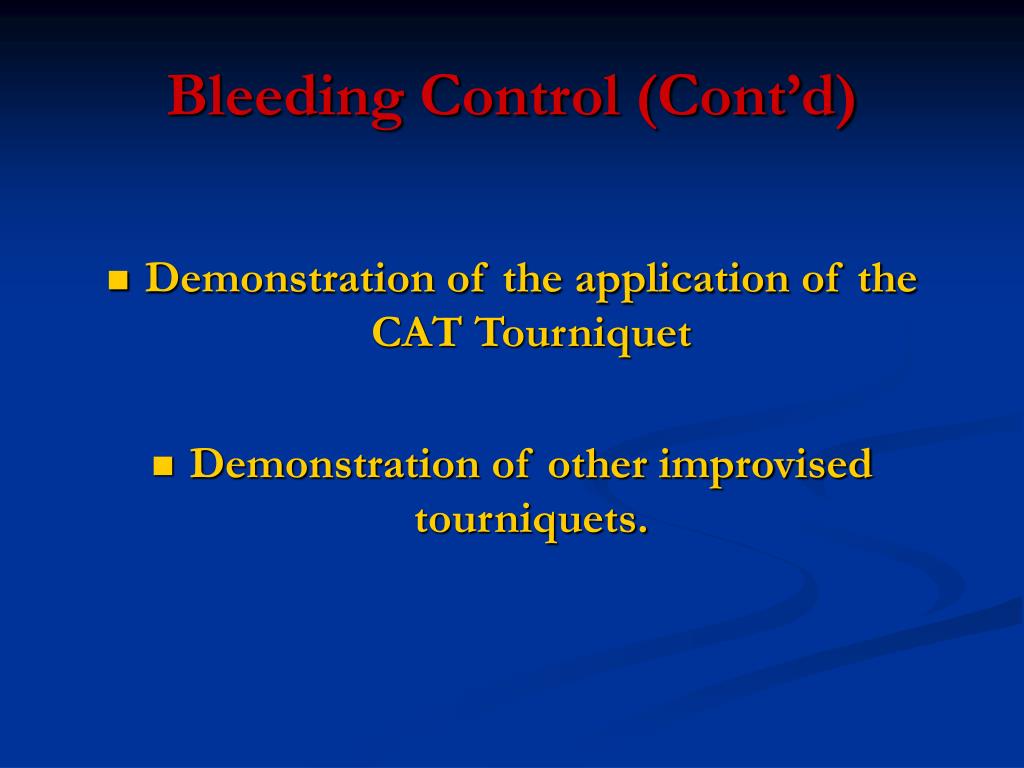 Bleeding Control (Cont’d)

■ Demonstration of the application of the CAT Tourniquet

■ Demonstration of other improvised tourniquets.